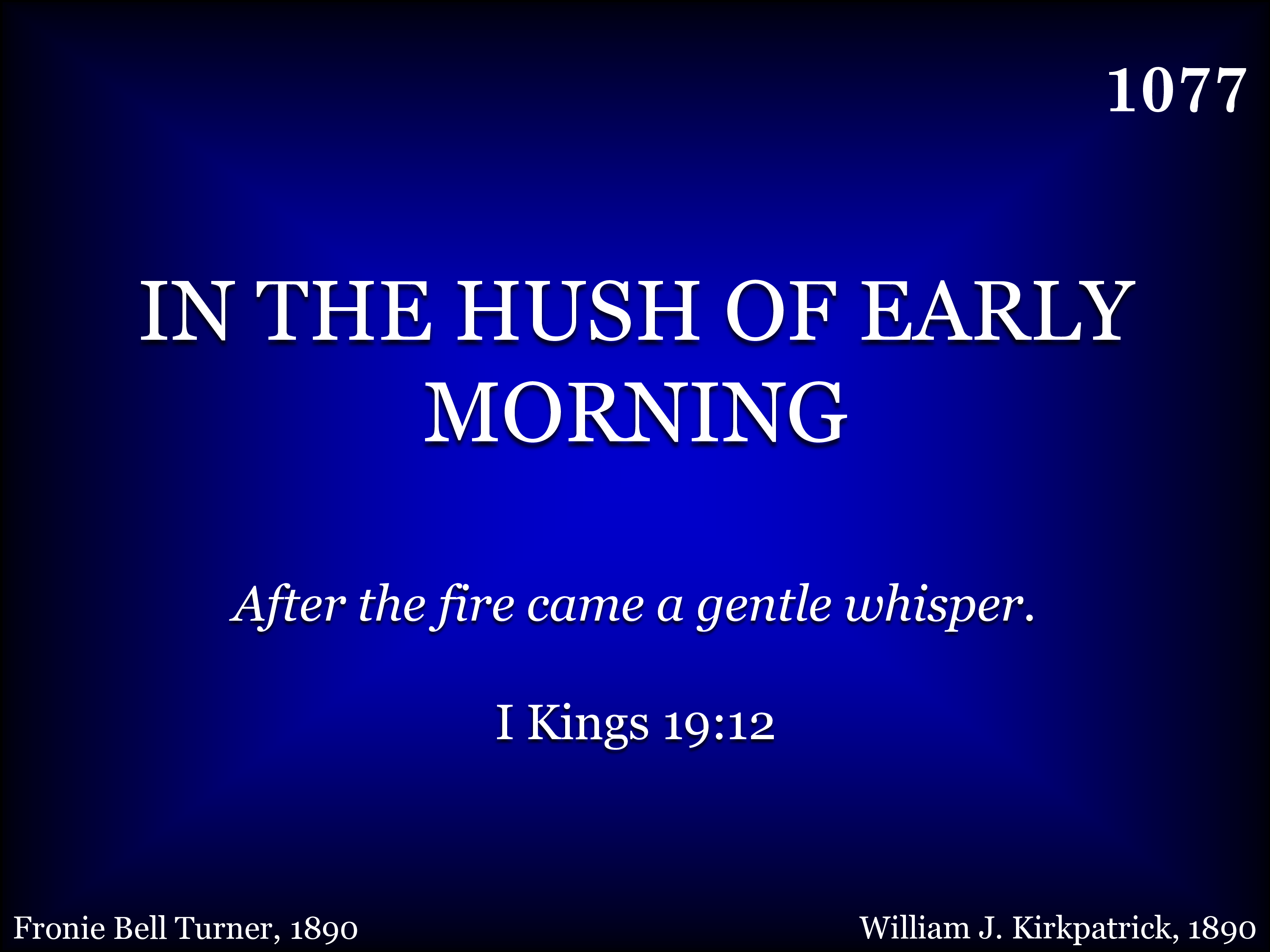 1077

IN THE HUSH OF EARLY MORNING

After the fire came a gentle whisper.

I Kings 19:12

Fronie Bell Turner, 1890

William J. Kirkpatrick, 1890